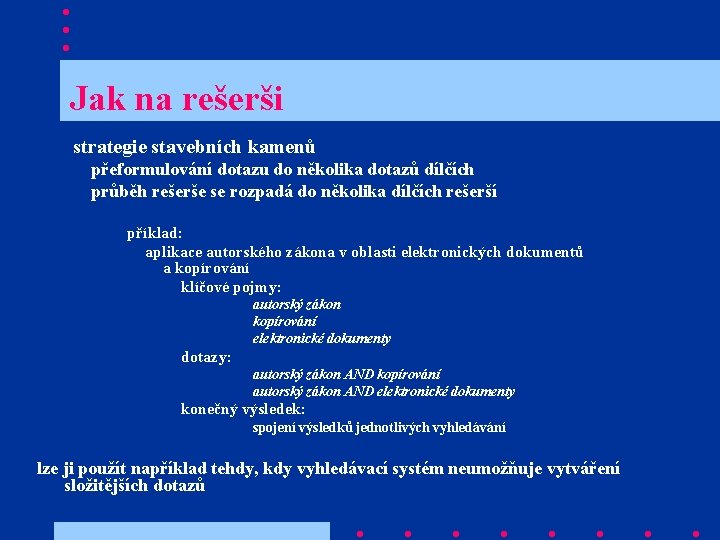 Jak na rešerši

strategie stavebních kamenů

přeformulování dotazu do několika dotazů dílčích

průběh rešerše se rozpadá do několika dílčích rešerší

příklad:

aplikace autorského zákona v oblasti elektronických dokumentů a kopírování

klíčové pojmy:

autorský zákon

kopírování

elektronické dokumenty

dotazy:

autorský zákon AND kopírování

autorský zákon AND elektronické dokumenty

konečný výsledek:

spojení výsledků jednotlivých vyhledávání

lze ji použít například tehdy, kdy vyhledávací systém neumožňuje vytváření složitějších dotazů